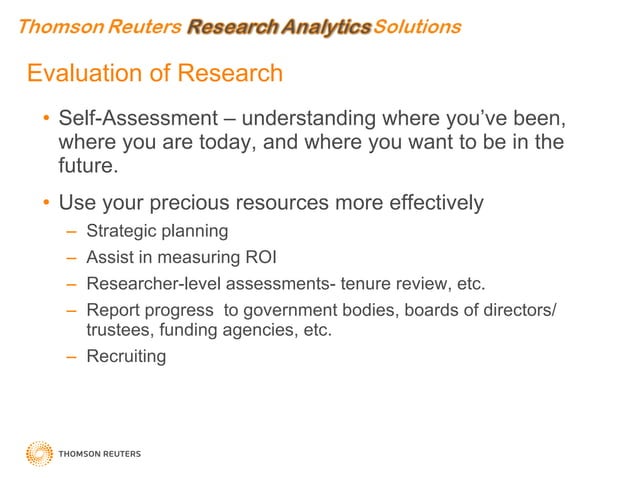 Thomson Reuters Research Analytics Solutions

Evaluation of Research

• Self-Assessment – understanding where you've been, where you are today, and where you want to be in the future.

• Use your precious resources more effectively
– Strategic planning
– Assist in measuring ROI
– Researcher-level assessments- tenure review, etc.
– Report progress to government bodies, boards of directors/ trustees, funding agencies, etc.
– Recruiting

THOMSON REUTERS